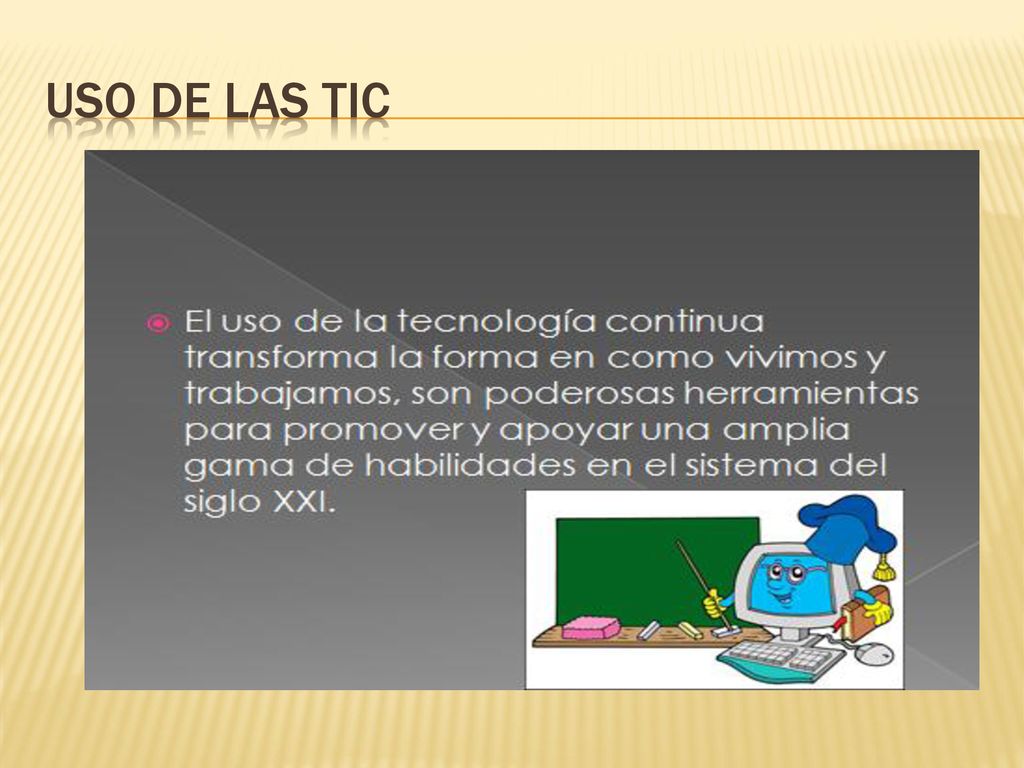 USO DE LAS TIC

El uso de la tecnología continua transforma la forma en como vivimos y trabajamos, son poderosas herramientas para promover y apoyar una amplia gama de habilidades en el sistema del siglo XXI.